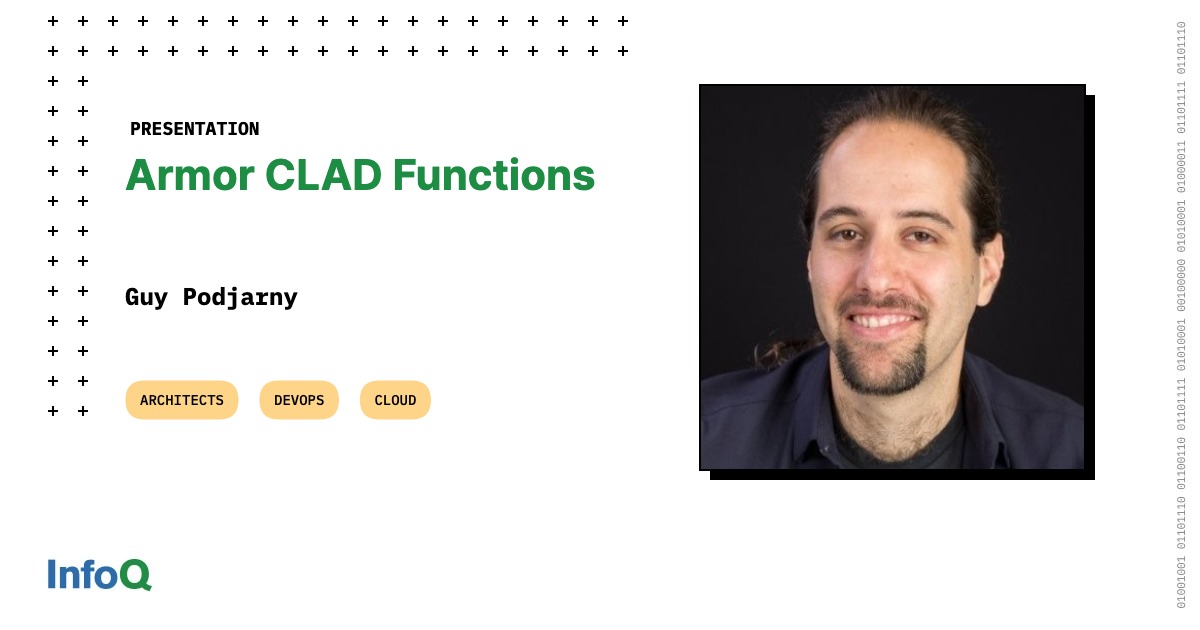 PRESENTATION

Armor CLAD Functions

Guy Podjarny

ARCHITECTS DEVOPS CLOUD

InfoQ

01001001 01101110 01100110 01101111 01010001 00100000 01010001 01000011 01101111 01101110